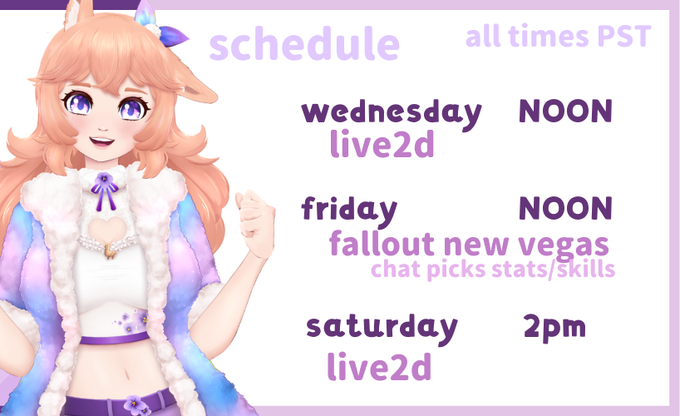 schedule

all times PST

wednesday NOON
live2d

friday NOON
fallout new vegas
chat picks stats/skills

saturday 2pm
live2d